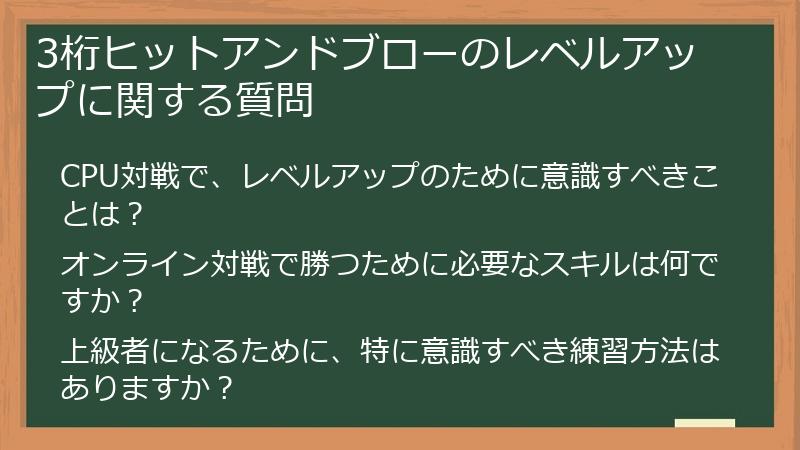 3桁ヒットアンドブローのレベルアップに関する質問

CPU対戦で、レベルアップのために意識すべきことは？

オンライン対戦で勝つために必要なスキルは何ですか？

上級者になるために、特に意識すべき練習方法はありますか？